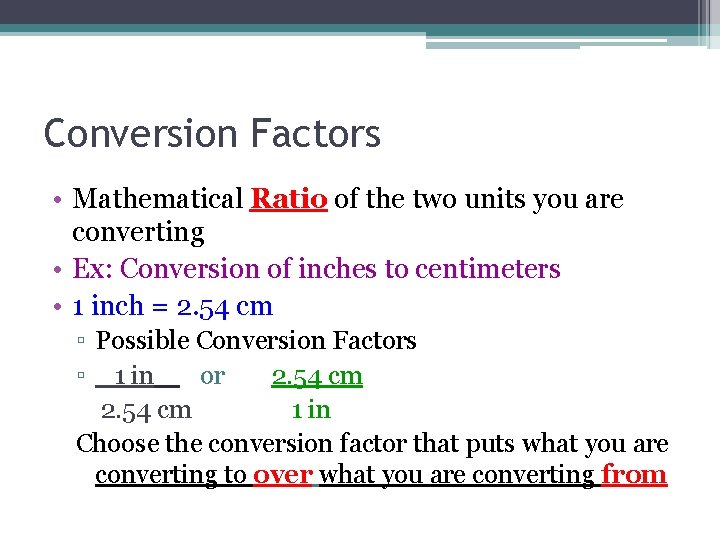 Conversion Factors

• Mathematical Ratio of the two units you are converting
• Ex: Conversion of inches to centimeters
• 1 inch = 2.54 cm
▫ Possible Conversion Factors
▫ $\frac{1 \text{ in}}{2.54 \text{ cm}}$ or $\frac{2.54 \text{ cm}}{1 \text{ in}}$

Choose the conversion factor that puts what you are converting to over what you are converting from